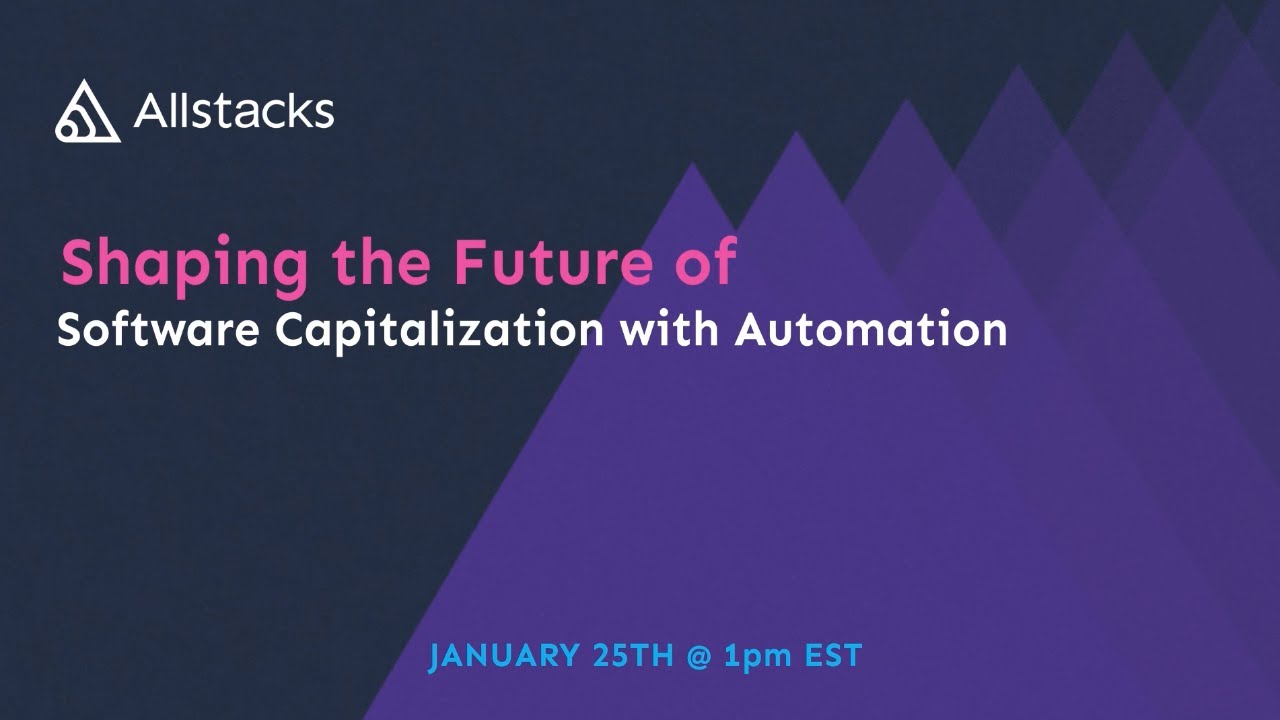 Allstacks

Shaping the Future of
Software Capitalization with Automation

JANUARY 25TH @ 1pm EST